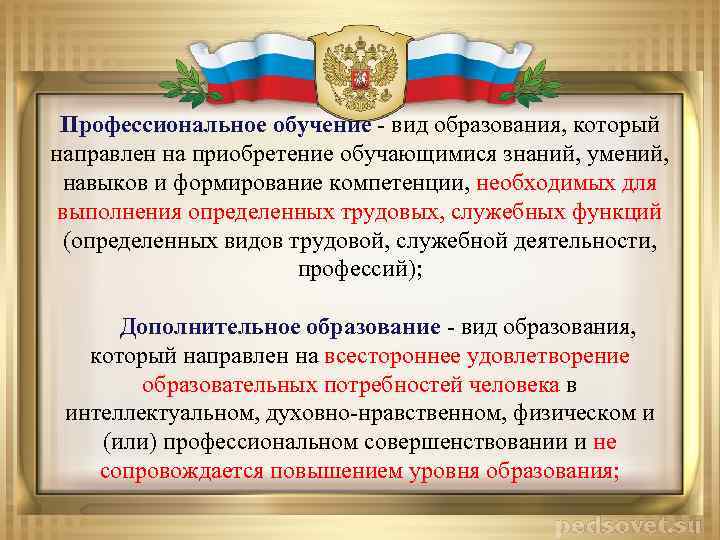 Профессиональное обучение - вид образования, который направлен на приобретение обучающимися знаний, умений, навыков и формирование компетенции, необходимых для выполнения определенных трудовых, служебных функций (определенных видов трудовой, служебной деятельности, профессий);

Дополнительное образование - вид образования, который направлен на всестороннее удовлетворение образовательных потребностей человека в интеллектуальном, духовно-нравственном, физическом и (или) профессиональном совершенствовании и не сопровождается повышением уровня образования;

pedsovet.su